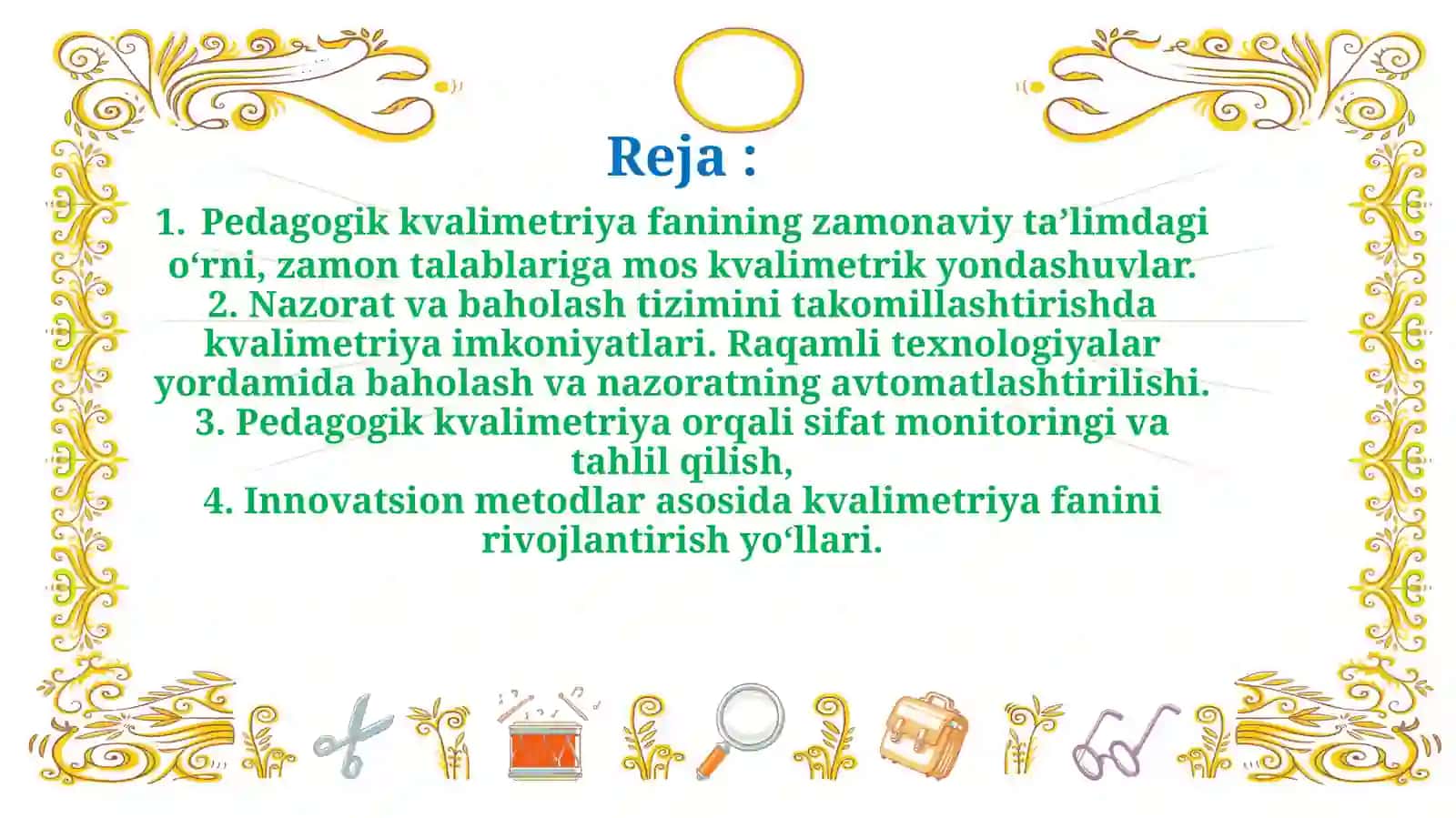 Reja :

1. Pedagogik kvalimetriya fanining zamonaviy ta’limdagi o‘rni, zamon talablariga mos kvalimetrik yondashuvlar.
2. Nazorat va baholash tizimini takomillashtirishda kvalimetriya imkoniyatlari. Raqamli texnologiyalar yordamida baholash va nazoratning avtomatlashtirilishi.
3. Pedagogik kvalimetriya orqali sifat monitoringi va tahlil qilish,
4. Innovatsion metodlar asosida kvalimetriya fanini rivojlantirish yo‘llari.